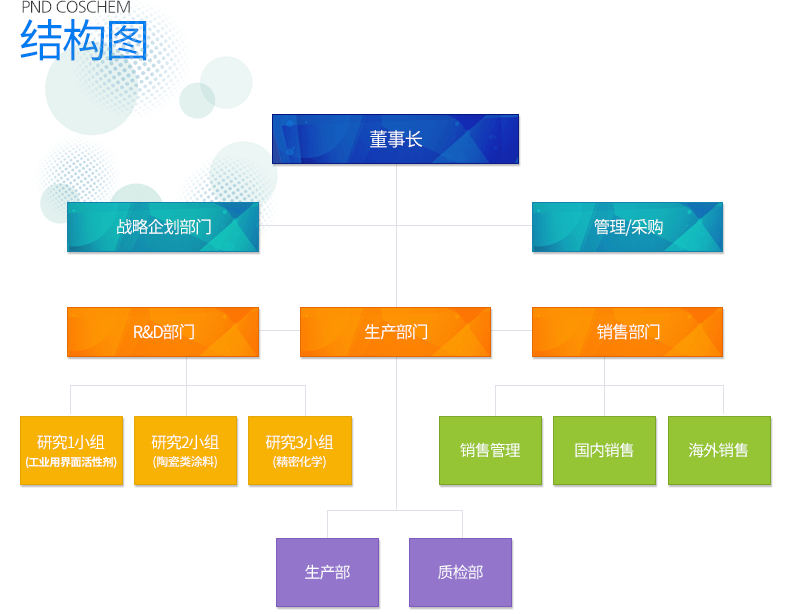 PND COSCHEM
结构图

董事长

战略企划部门

管理/采购

R&D部门

生产部门

销售部门

研究1小组
(工业用界面活性剂)

研究2小组
(陶瓷类涂料)

研究3小组
(精密化学)

销售管理

国内销售

海外销售

生产部

质检部